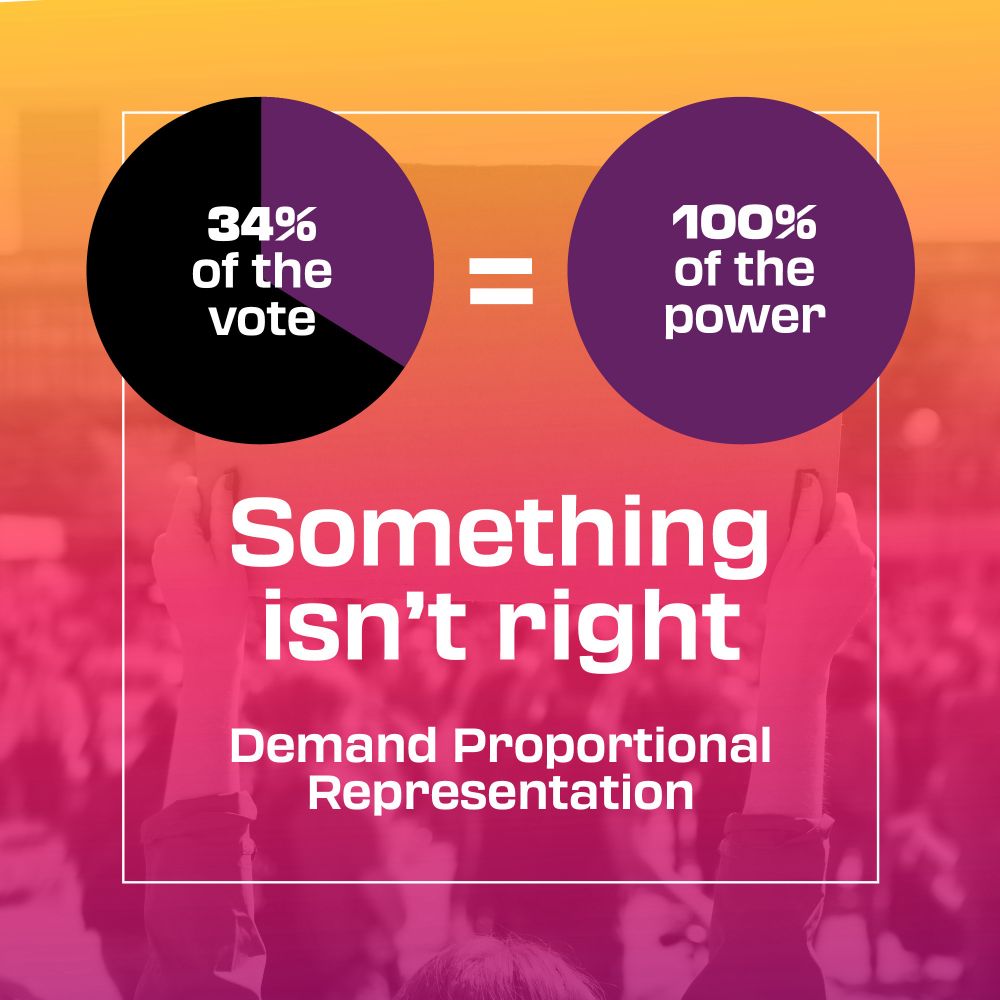 34%
of the
vote

=

100%
of the
power

Something isn’t right

Demand Proportional Representation